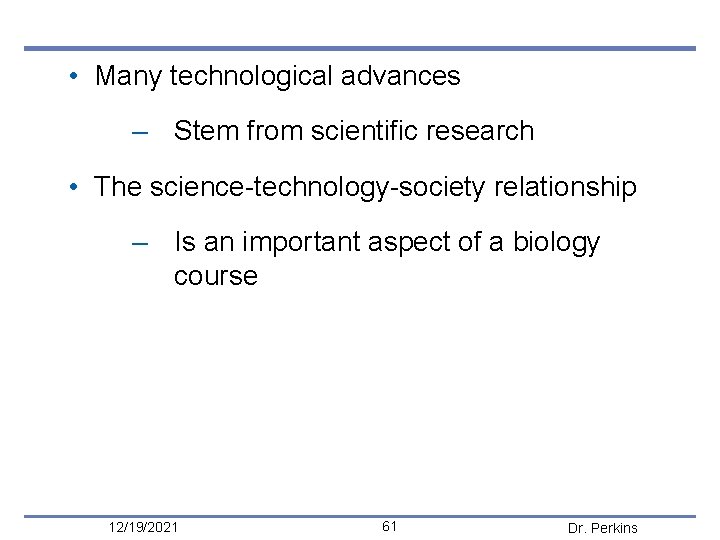 • Many technological advances

– Stem from scientific research

• The science-technology-society relationship

– Is an important aspect of a biology course

12/19/2021

61

Dr. Perkins